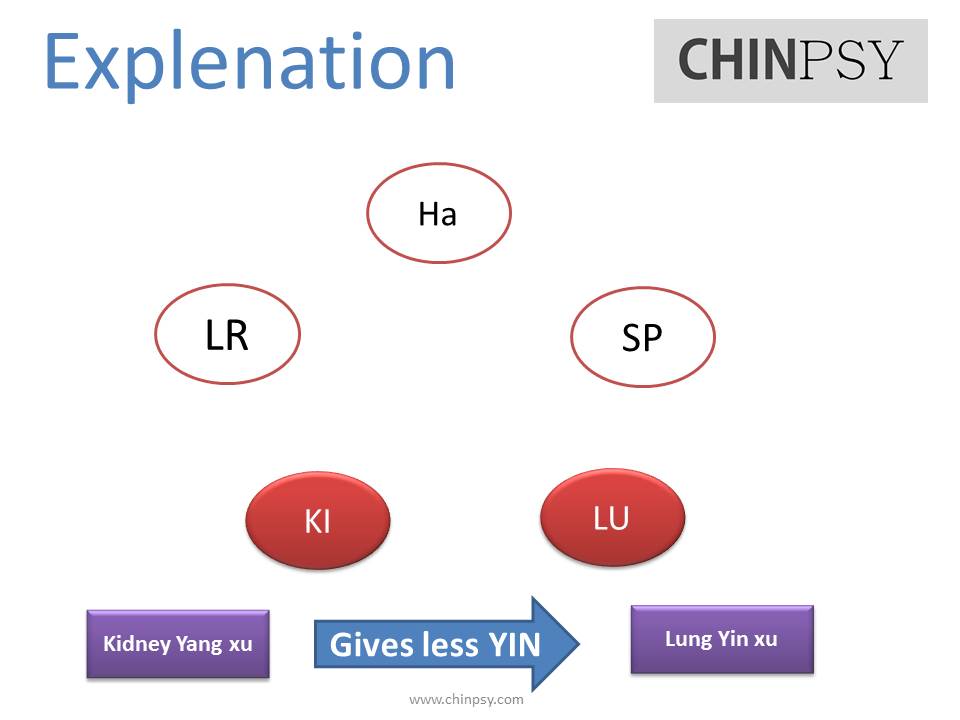 Explenation

CHINPSY

Ha

LR

SP

KI

LU

Kidney Yang xu

Gives less YIN

Lung Yin xu

www.chinpsy.com